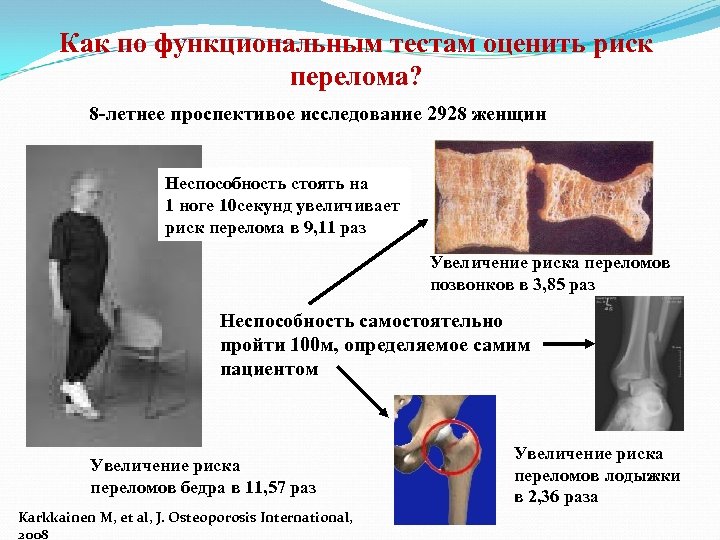 Как по функциональным тестам оценить риск перелома?

8-летнее проспективое исследование 2928 женщин

Неспособность стоять на 1 ноге 10секунд увеличивает риск перелома в 9,11 раз

Увеличение риска переломов позвонков в 3,85 раз

Неспособность самостоятельно пройти 100м, определяемое самим пациентом

Увеличение риска переломов бедра в 11,57 раз

Увеличение риска переломов лодыжки в 2,36 раза

Karkkainen M, et al, J. Osteoporosis International, 2008